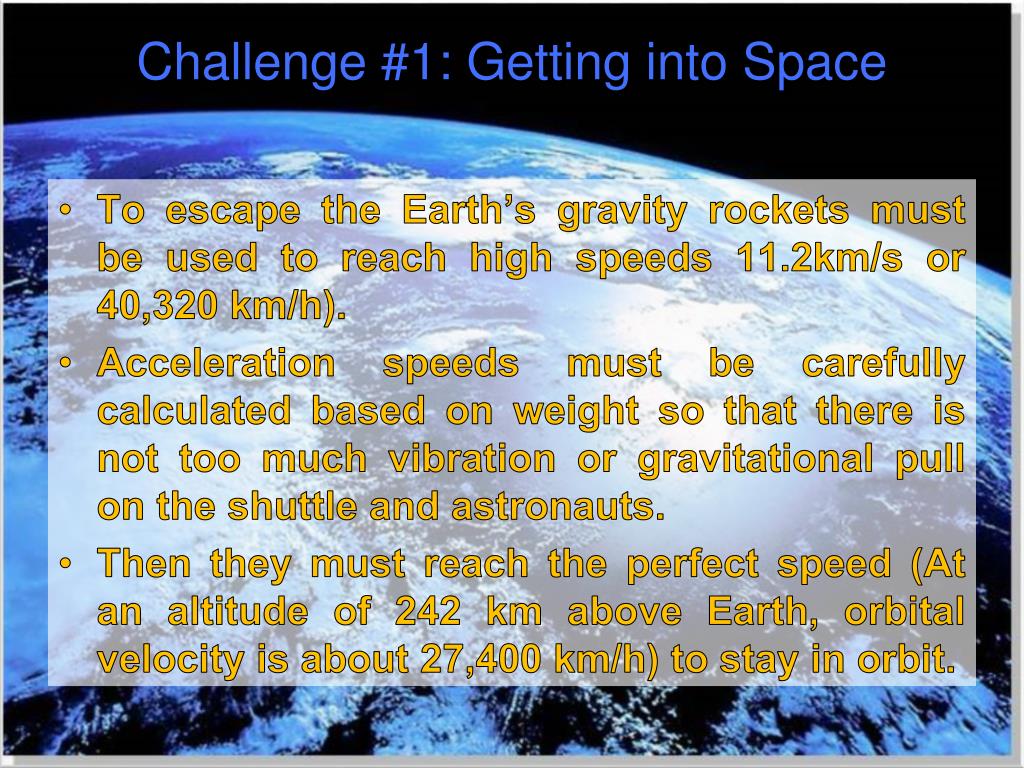 Challenge #1: Getting into Space

• To escape the Earth’s gravity rockets must be used to reach high speeds 11.2km/s or 40,320 km/h).

• Acceleration speeds must be carefully calculated based on weight so that there is not too much vibration or gravitational pull on the shuttle and astronauts.

• Then they must reach the perfect speed (At an altitude of 242 km above Earth, orbital velocity is about 27,400 km/h) to stay in orbit.